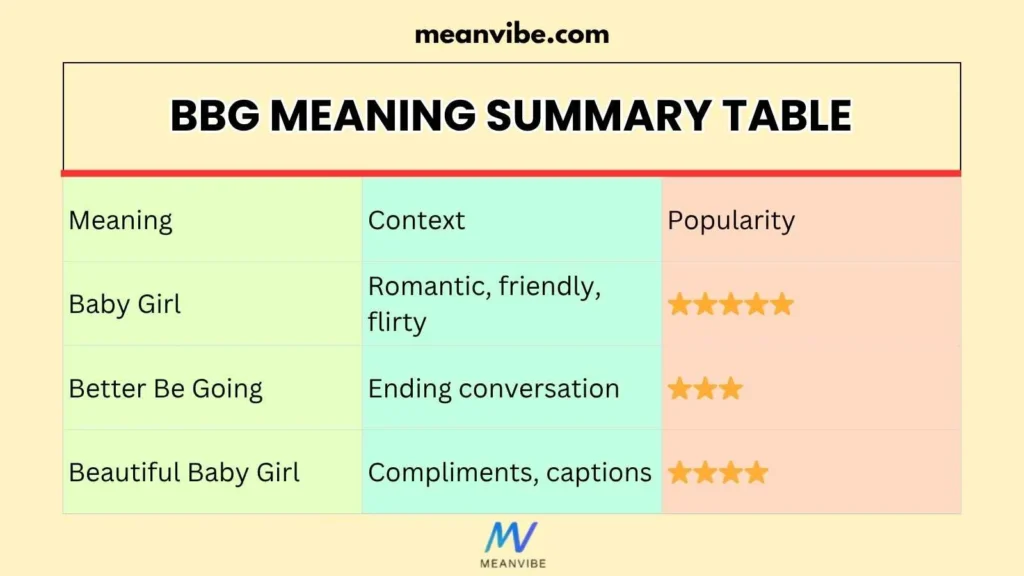 meanvibe.com

BBG MEANING SUMMARY TABLE

| Meaning | Context | Popularity |
|---|---|---|
| Baby Girl | Romantic, friendly, flirty | ⭐⭐⭐⭐⭐ |
| Better Be Going | Ending conversation | ⭐⭐⭐ |
| Beautiful Baby Girl | Compliments, captions | ⭐⭐⭐⭐ |

MV
MEANVIBE